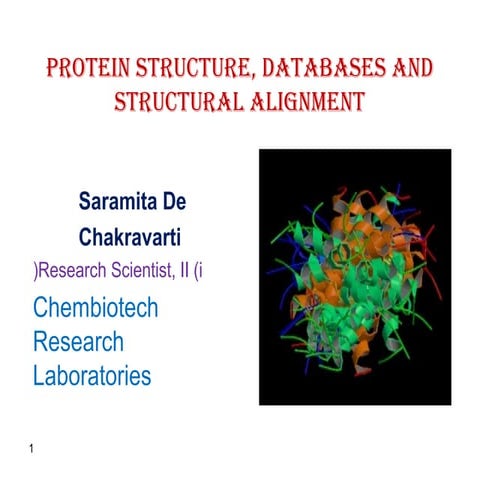 PROTEIN STRUCTURE, DATABASES AND STRUCTURAL ALIGNMENT

Saramita De Chakravarti

)Research Scientist, II (i

Chembiotech Research Laboratories

1